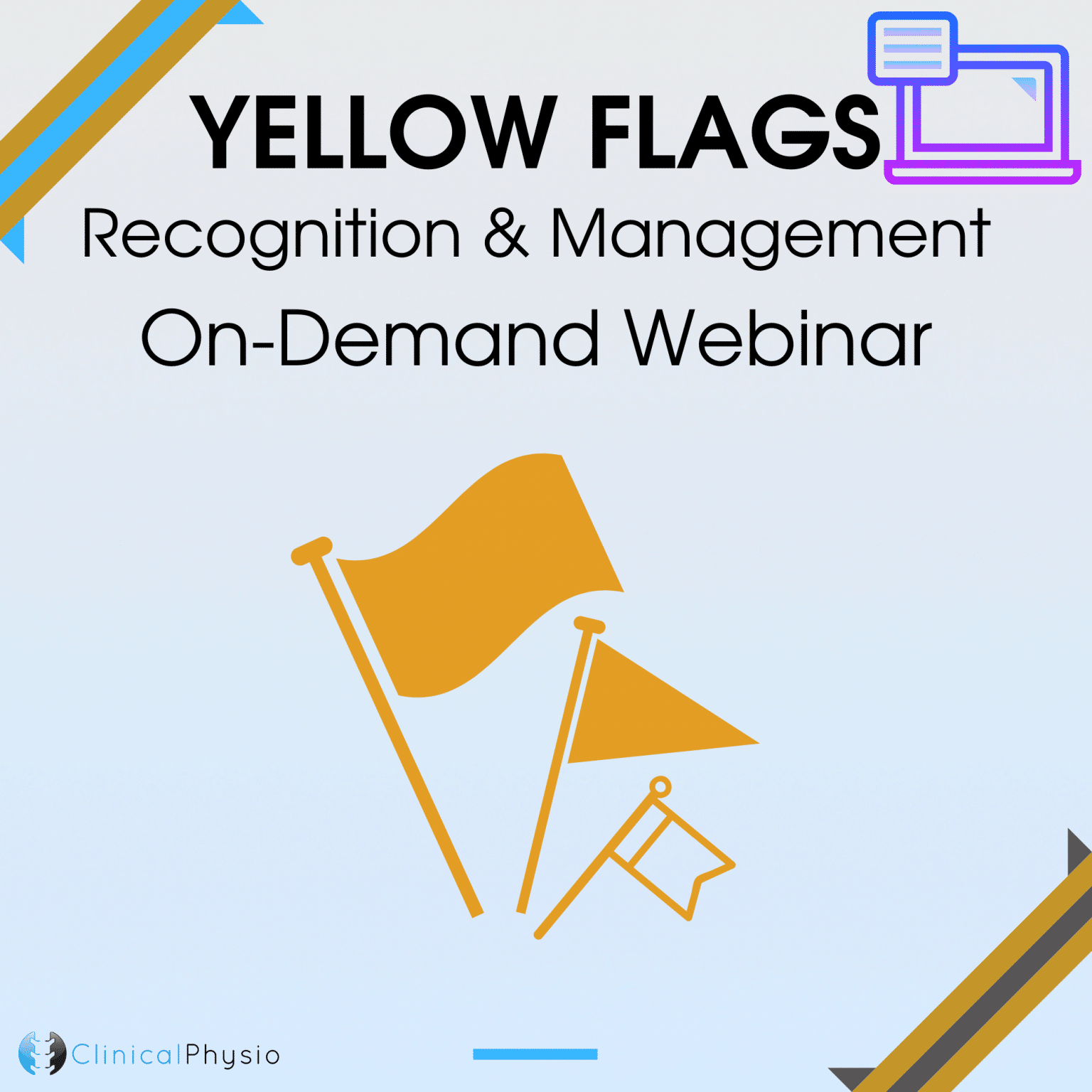 YELLOW FLAGS
Recognition & Management
On-Demand Webinar

ClinicalPhysio